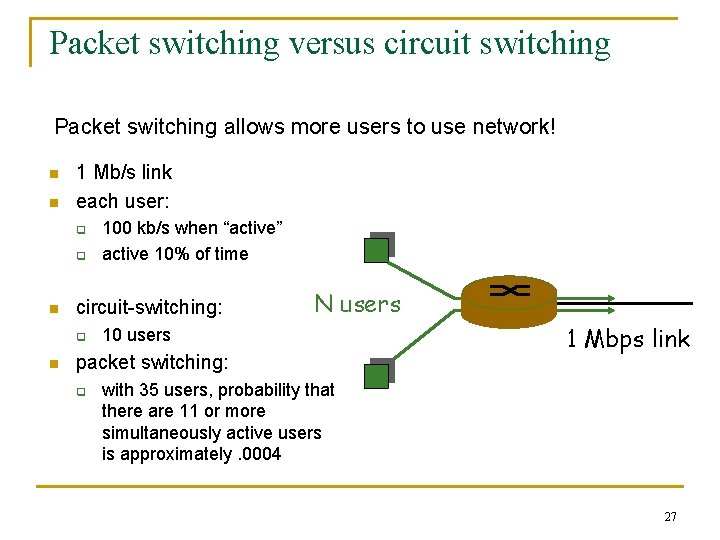 Packet switching versus circuit switching

Packet switching allows more users to use network!

- 1 Mb/s link
- each user:
  - 100 kb/s when “active”
  - active 10% of time
- circuit-switching:
  - 10 users
- packet switching:
  - with 35 users, probability that there are 11 or more simultaneously active users is approximately .0004

N users

1 Mbps link

27